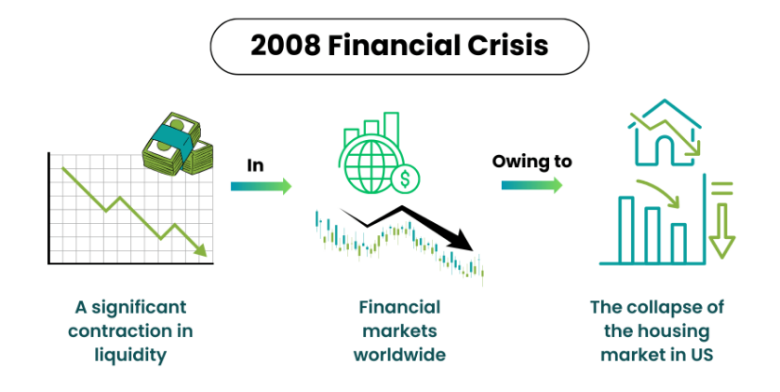 2008 Financial Crisis

In

Owing to

$

A significant contraction in liquidity

Financial markets worldwide

The collapse of the housing market in US